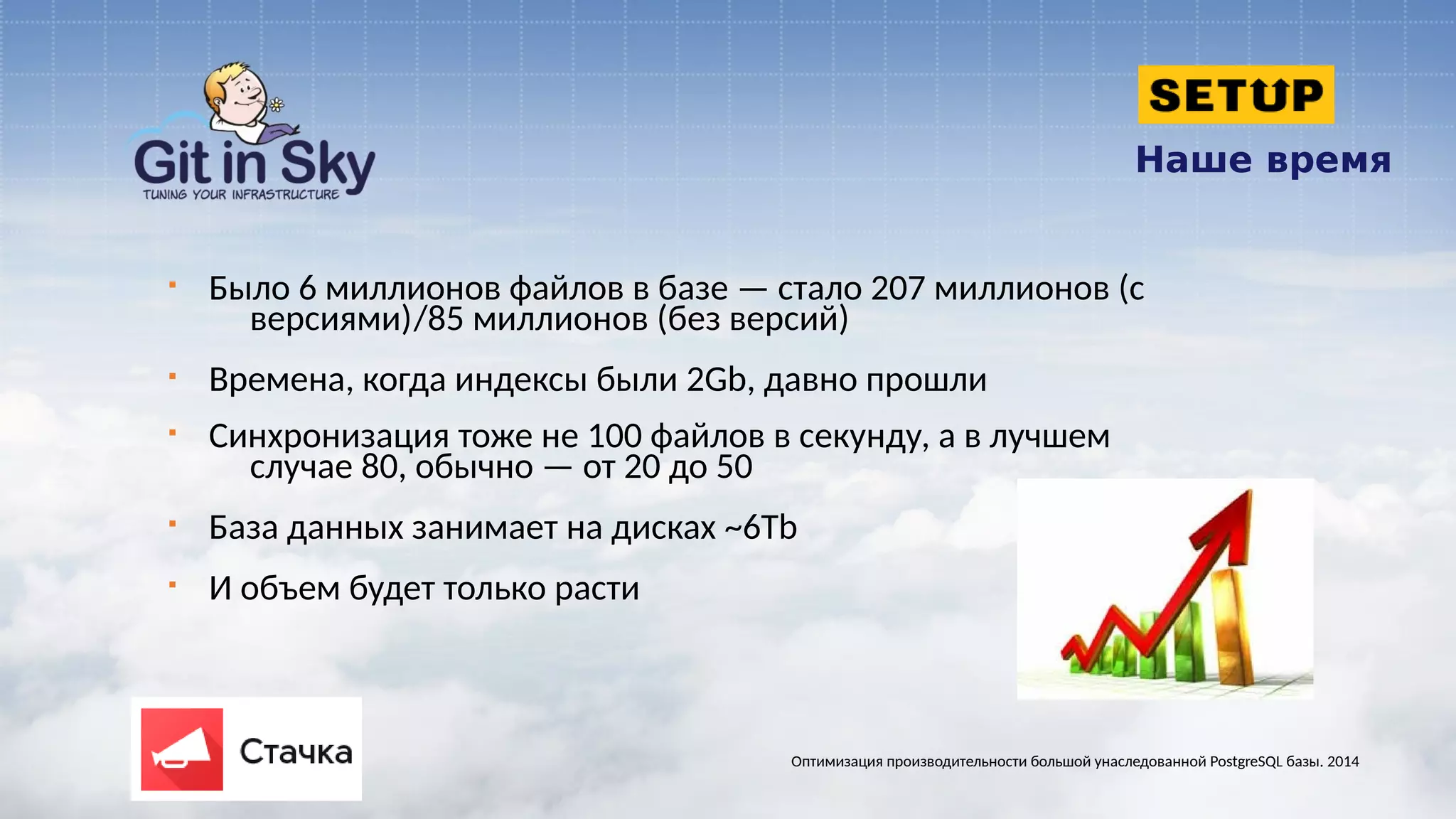 Git in Sky
TUNING YOUR INFRASTRUCTURE

SETUP
Наше время

- Было 6 миллионов файлов в базе — стало 207 миллионов (с версиями)/85 миллионов (без версий)
- Времена, когда индексы были 2Gb, давно прошли
- Синхронизация тоже не 100 файлов в секунду, а в лучшем случае 80, обычно — от 20 до 50
- База данных занимает на дисках ~6Tb
- И объем будет только расти

Стачка

Оптимизация производительности большой унаследованной PostgreSQL базы. 2014